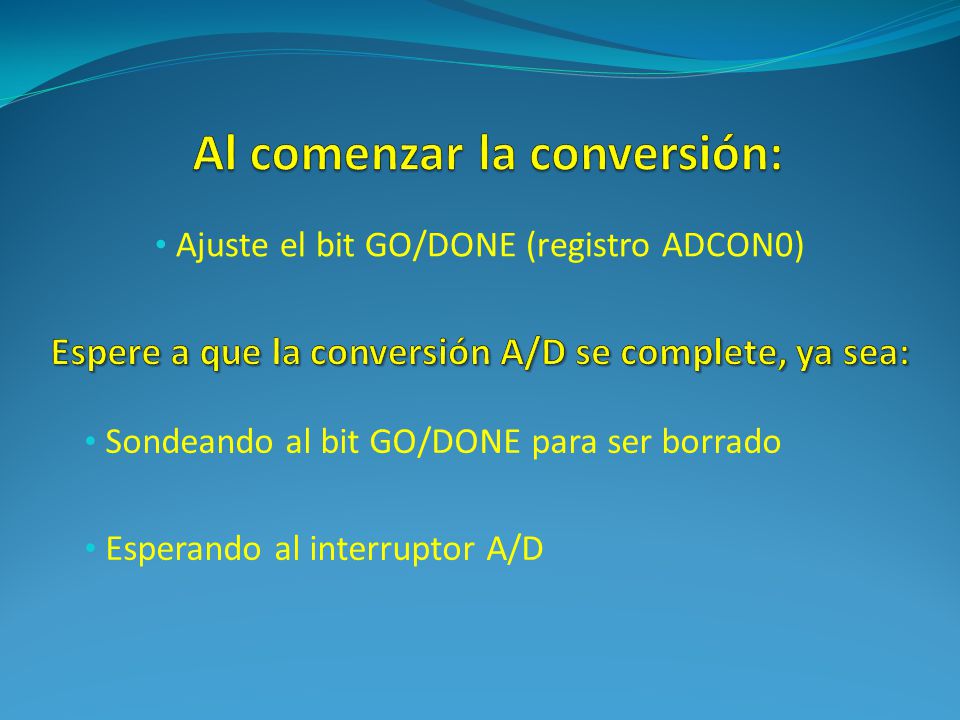 Al comenzar la conversión:

• Ajuste el bit GO/DONE (registro ADCON0)

Espere a que la conversión A/D se complete, ya sea:

• Sondeando al bit GO/DONE para ser borrado

• Esperando al interruptor A/D